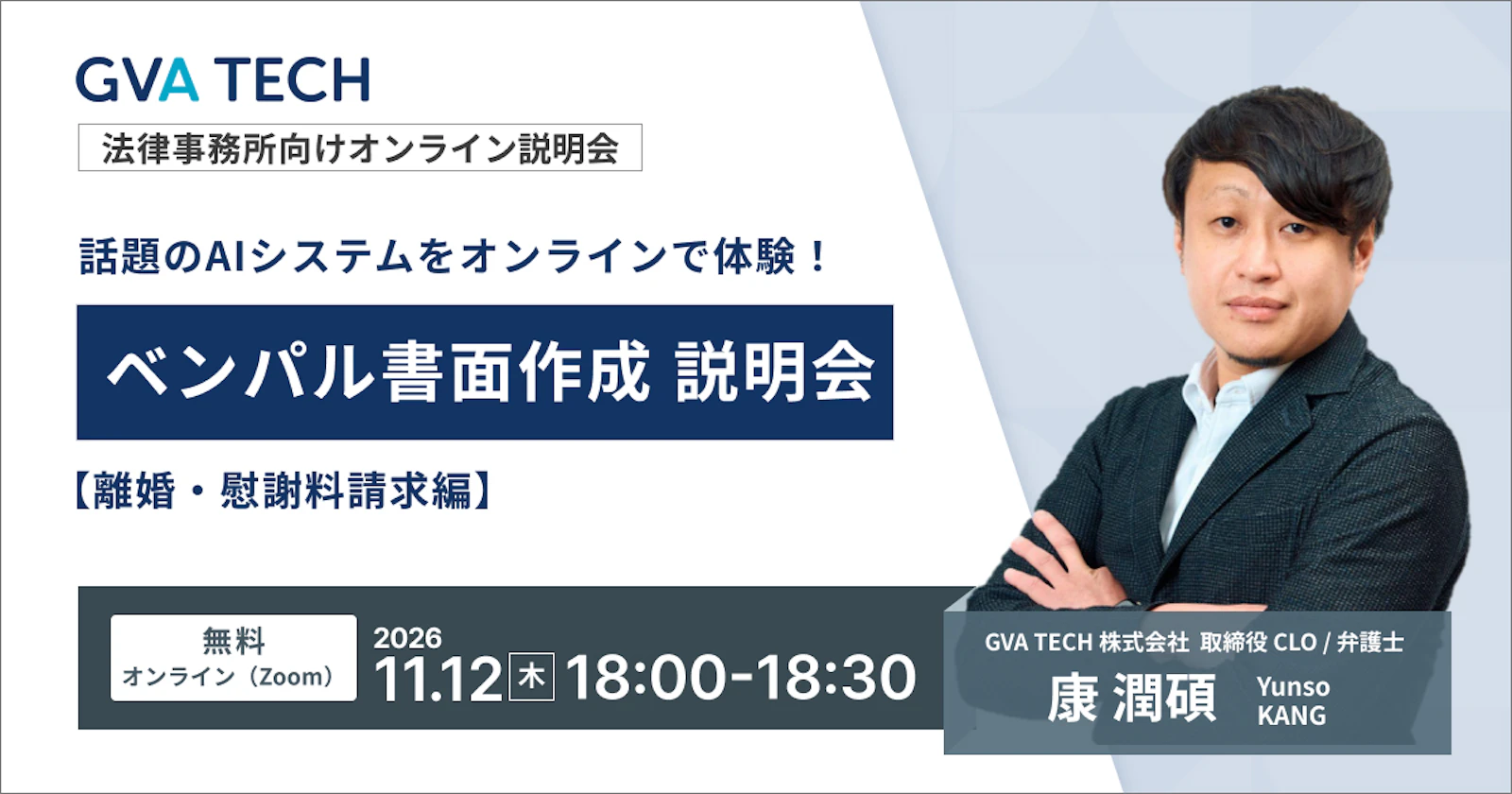 GVA TECH

法律事務所向けオンライン説明会

話題のAIシステムをオンラインで体験！

ベンパル書面作成 説明会

【離婚・慰謝料請求編】

無料
オンライン（Zoom）

2026
11.12 木 18:00-18:30

GVA TECH 株式会社 取締役 CLO / 弁護士
康 潤碩 Yunso KANG